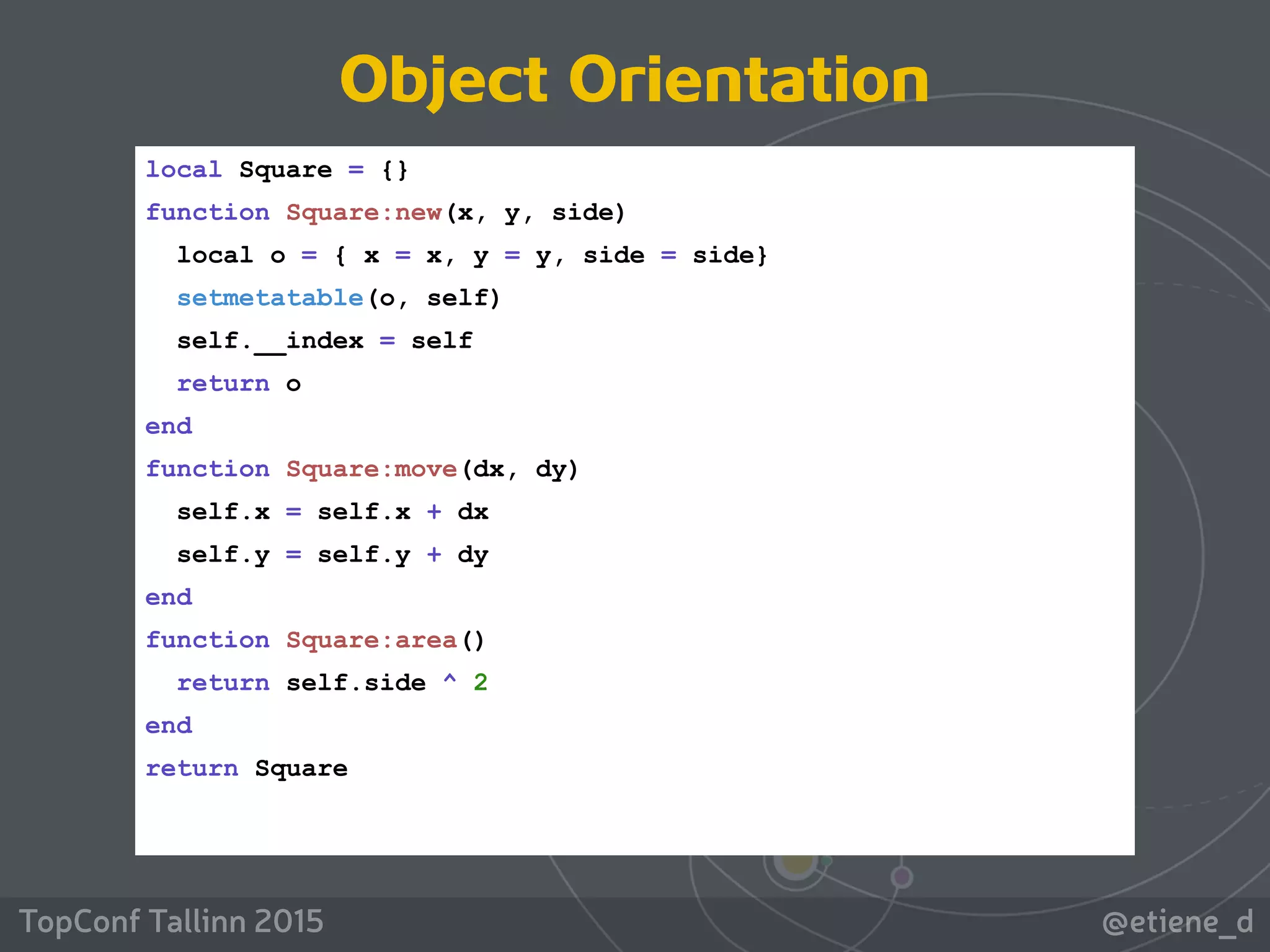 Object Orientation

local Square = {}
function Square:new(x, y, side)
  local o = { x = x, y = y, side = side}
  setmetatable(o, self)
  self.__index = self
  return o
end
function Square:move(dx, dy)
  self.x = self.x + dx
  self.y = self.y + dy
end
function Square:area()
  return self.side ^ 2
end
return Square

TopConf Tallinn 2015

@etiene_d